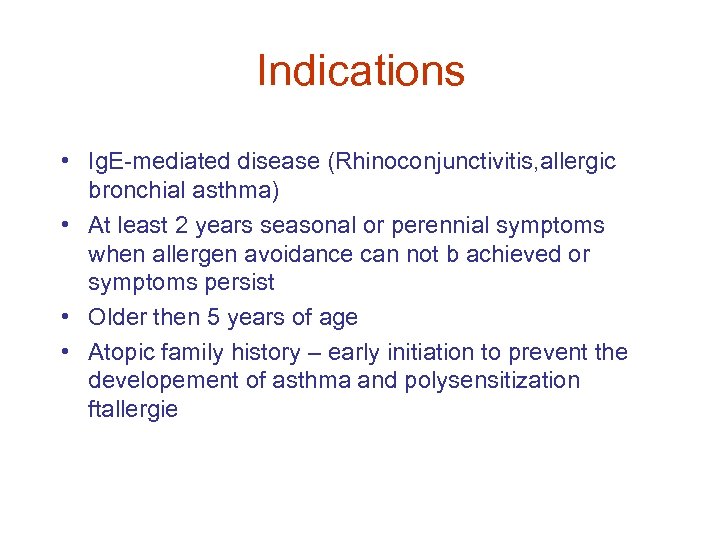 Indications

• IgE-mediated disease (Rhinoconjunctivitis,allergic bronchial asthma)
• At least 2 years seasonal or perennial symptoms when allergen avoidance can not b achieved or symptoms persist
• Older then 5 years of age
• Atopic family history – early initiation to prevent the developement of asthma and polysensitization ftallergie